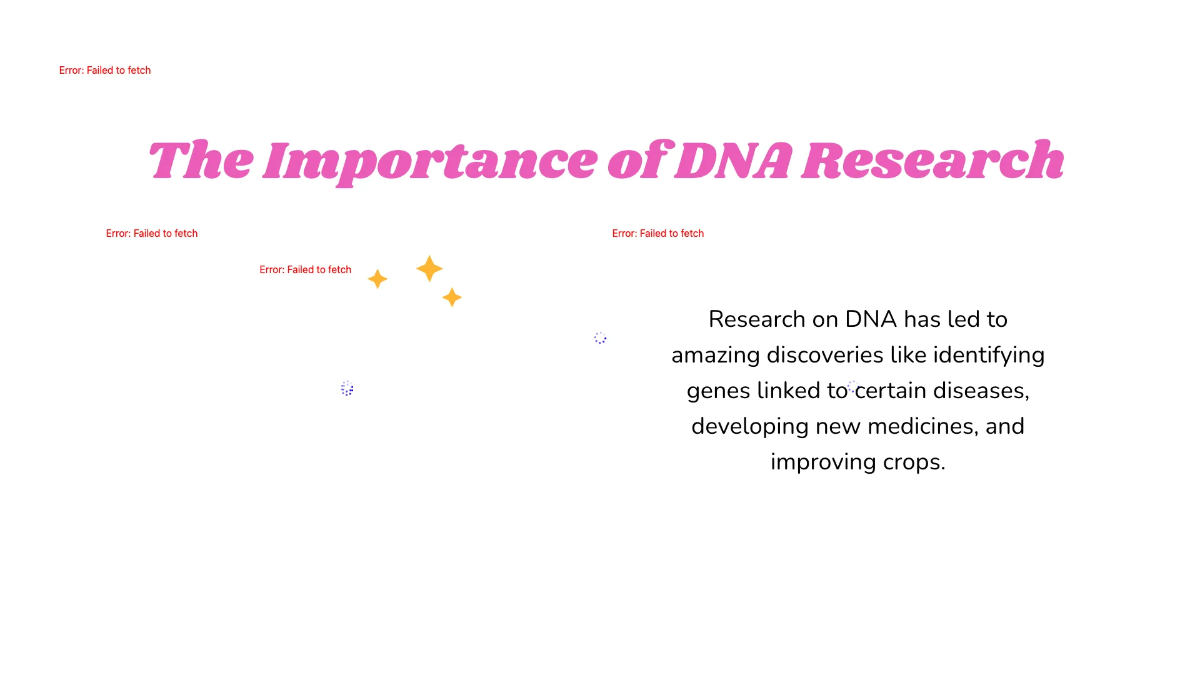 Error: Failed to fetch

The Importance of DNA Research

Error: Failed to fetch

Error: Failed to fetch

Error: Failed to fetch

Research on DNA has led to amazing discoveries like identifying genes linked to certain diseases, developing new medicines, and improving crops.